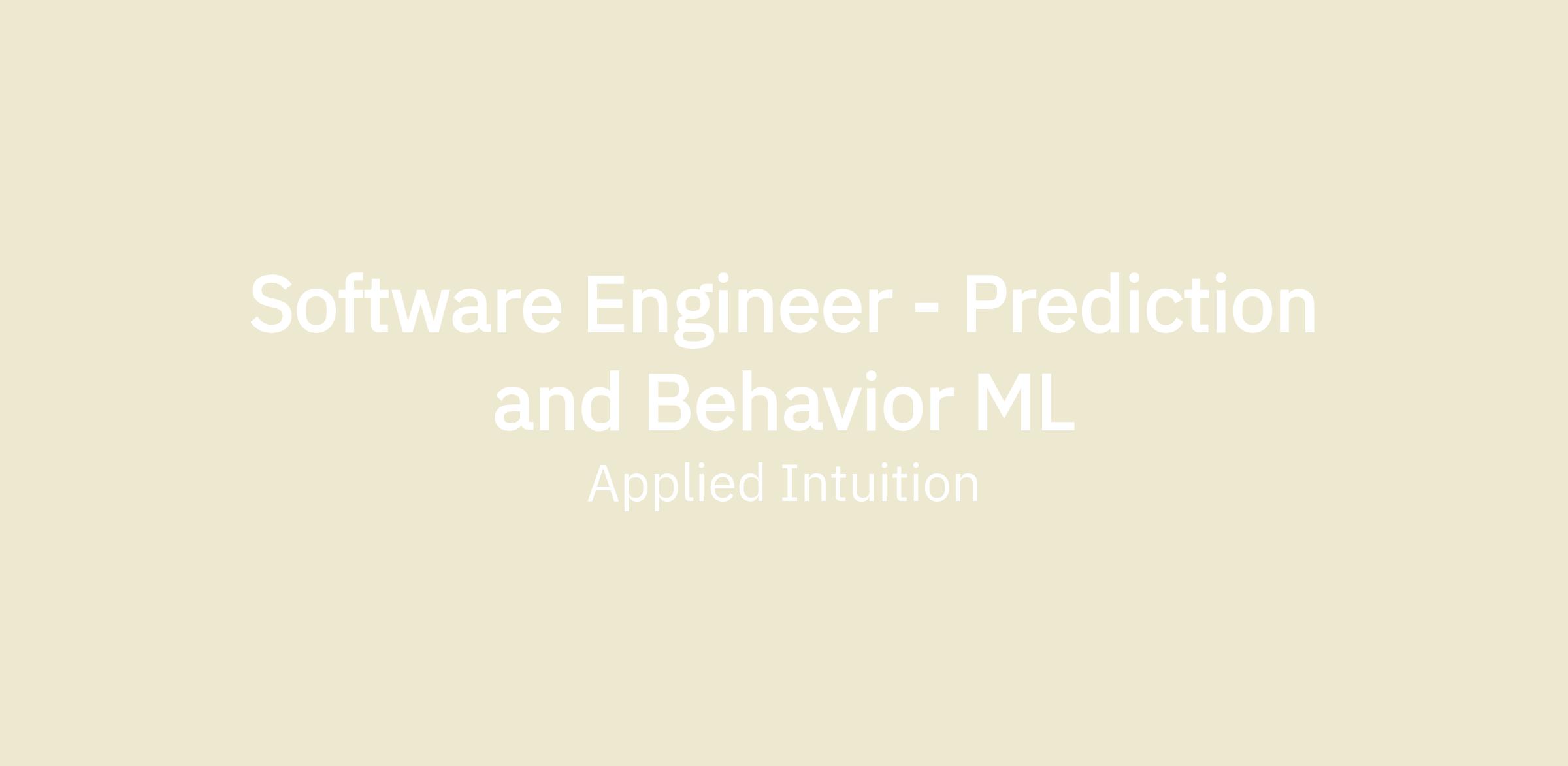 Software Engineer - Prediction and Behavior ML

Applied Intuition